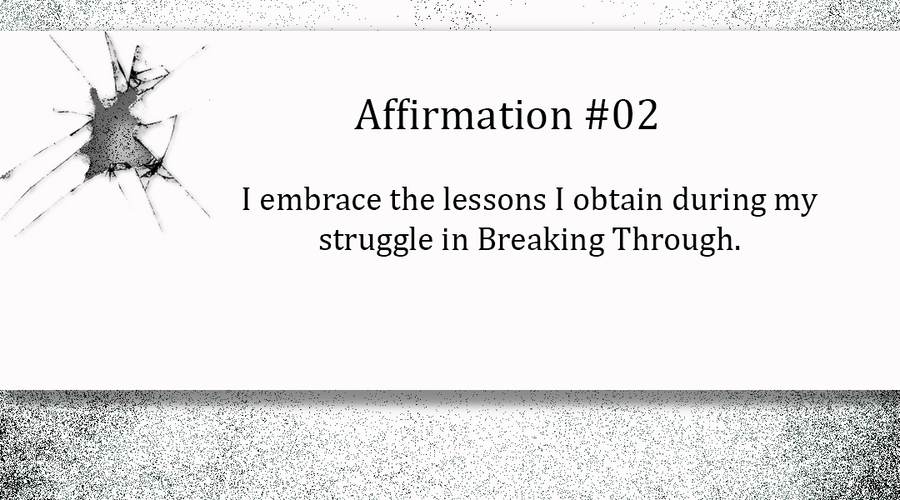 Affirmation #02

I embrace the lessons I obtain during my struggle in Breaking Through.